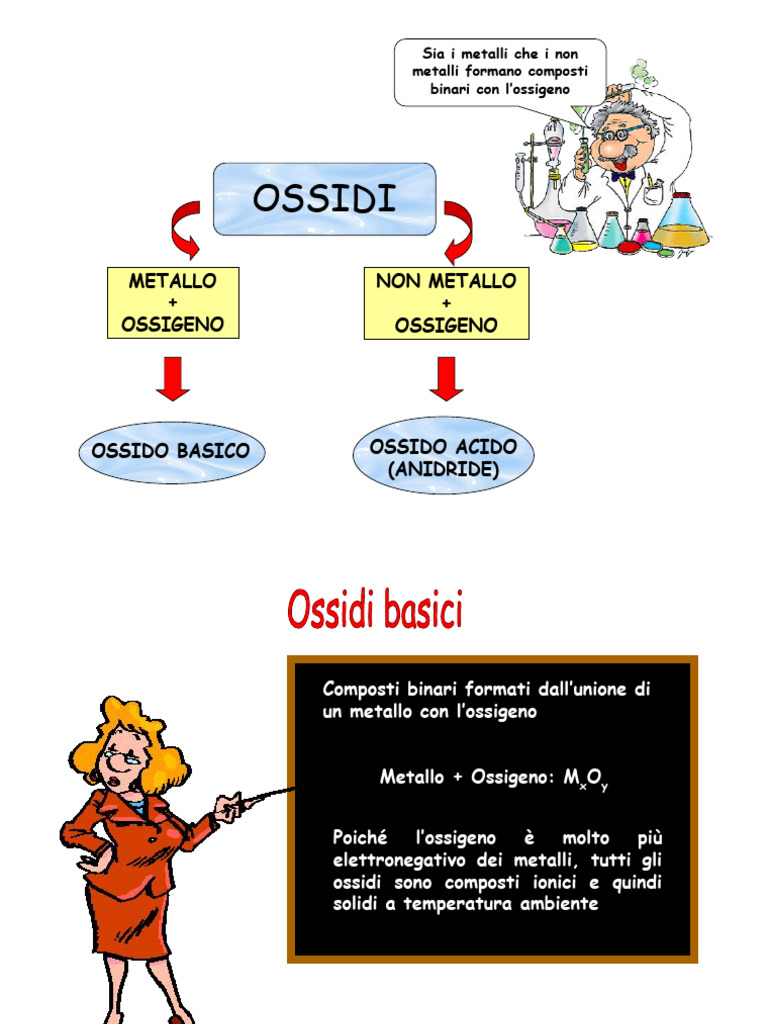 Sia i metalli che i non metalli formano composti binari con l'ossigeno

OSSIDI

METALLO
+
OSSIGENO

NON METALLO
+
OSSIGENO

OSSIDO BASICO

OSSIDO ACIDO
(ANIDRIDE)

Ossidi basici

Composti binari formati dall'unione di un metallo con l'ossigeno

Metallo + Ossigeno: $M_xO_y$

Poiché l'ossigeno è molto più elettronegativo dei metalli, tutti gli ossidi sono composti ionici e quindi solidi a temperatura ambiente